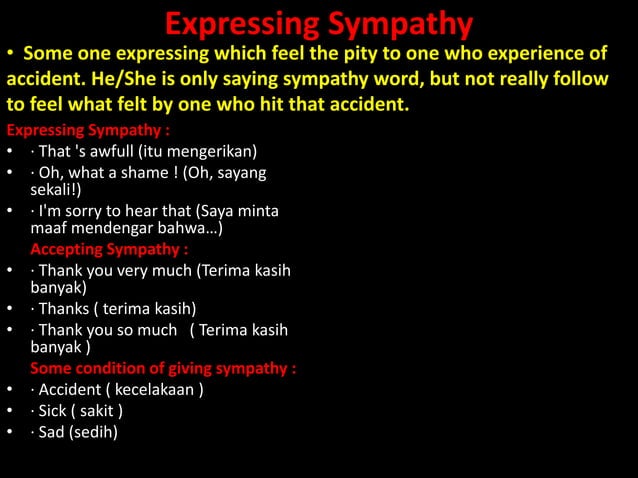 Expressing Sympathy

• Some one expressing which feel the pity to one who experience of accident. He/She is only saying sympathy word, but not really follow to feel what felt by one who hit that accident.

Expressing Sympathy :

• · That 's awfull (itu mengerikan)
• · Oh, what a shame ! (Oh, sayang sekali!)
• · I'm sorry to hear that (Saya minta maaf mendengar bahwa...)

Accepting Sympathy :

• · Thank you very much (Terima kasih banyak)
• · Thanks ( terima kasih)
• · Thank you so much ( Terima kasih banyak )

Some condition of giving sympathy :

• · Accident ( kecelakaan )
• · Sick ( sakit )
• · Sad (sedih)